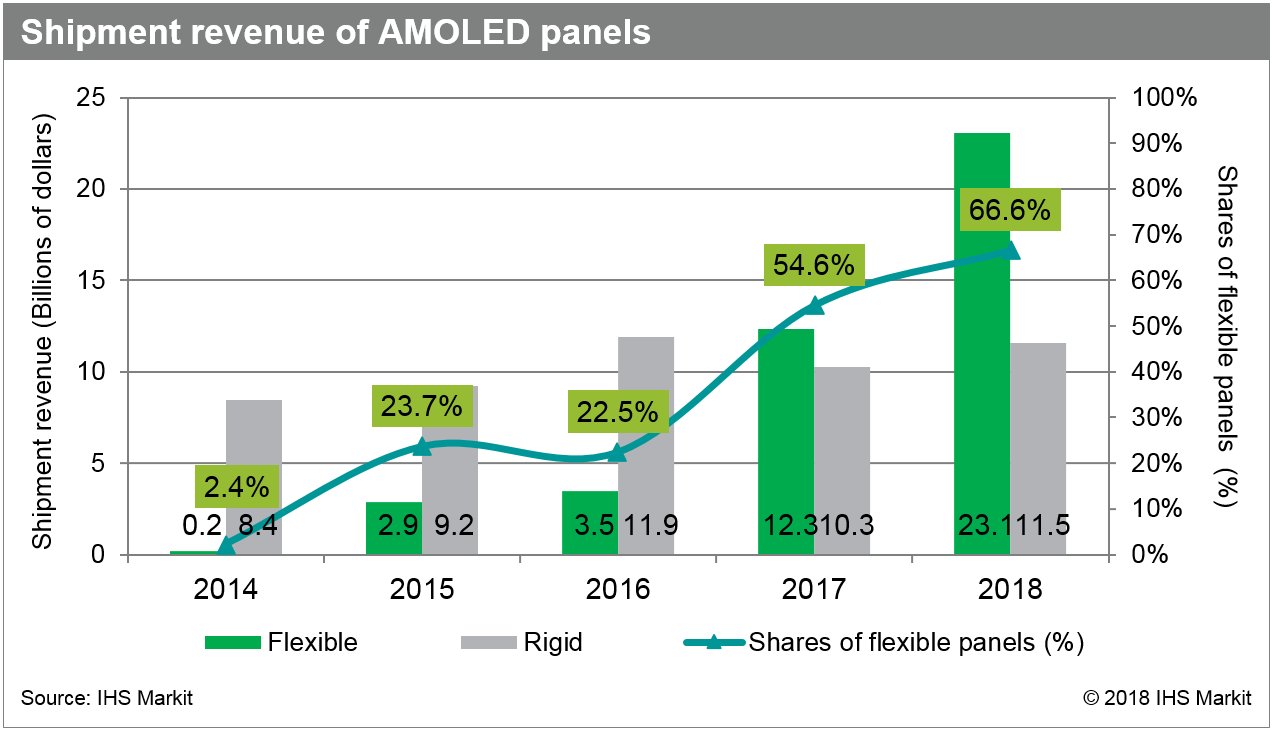 Shipment revenue of AMOLED panels

Shipment revenue (Billions of dollars)

25
20
15
10
5
0

100%
90%
80%
70%
60%
50%
40%
30%
20%
10%
0%

Shares of flexible panels (%)

2.4%
23.7%
22.5%
54.6%
66.6%

0.2 8.4
2.9 9.2
3.5 11.9
12.3 10.3
23.1 11.5

2014
2015
2016
2017
2018

Flexible
Rigid
Shares of flexible panels (%)

Source: IHS Markit
© 2018 IHS Markit